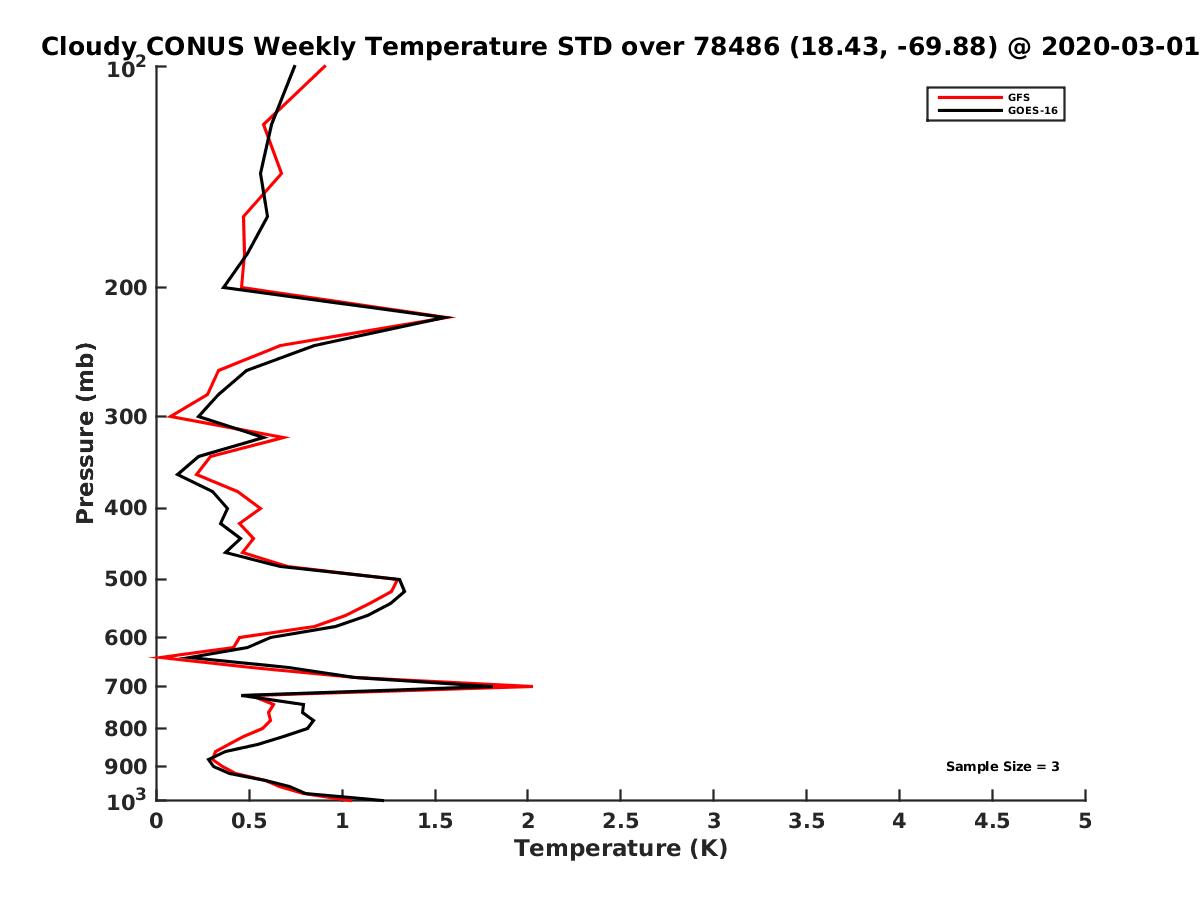 Cloudy CONUS Weekly Temperature STD over 78486 (18.43, -69.88) @ 2020-03-01

GFS
GOES-16

Pressure (mb)

$10^2$
200
300
400
500
600
700
800
900
$10^3$

Sample Size = 3

0
0.5
1
1.5
2
2.5
3
3.5
4
4.5
5

Temperature (K)